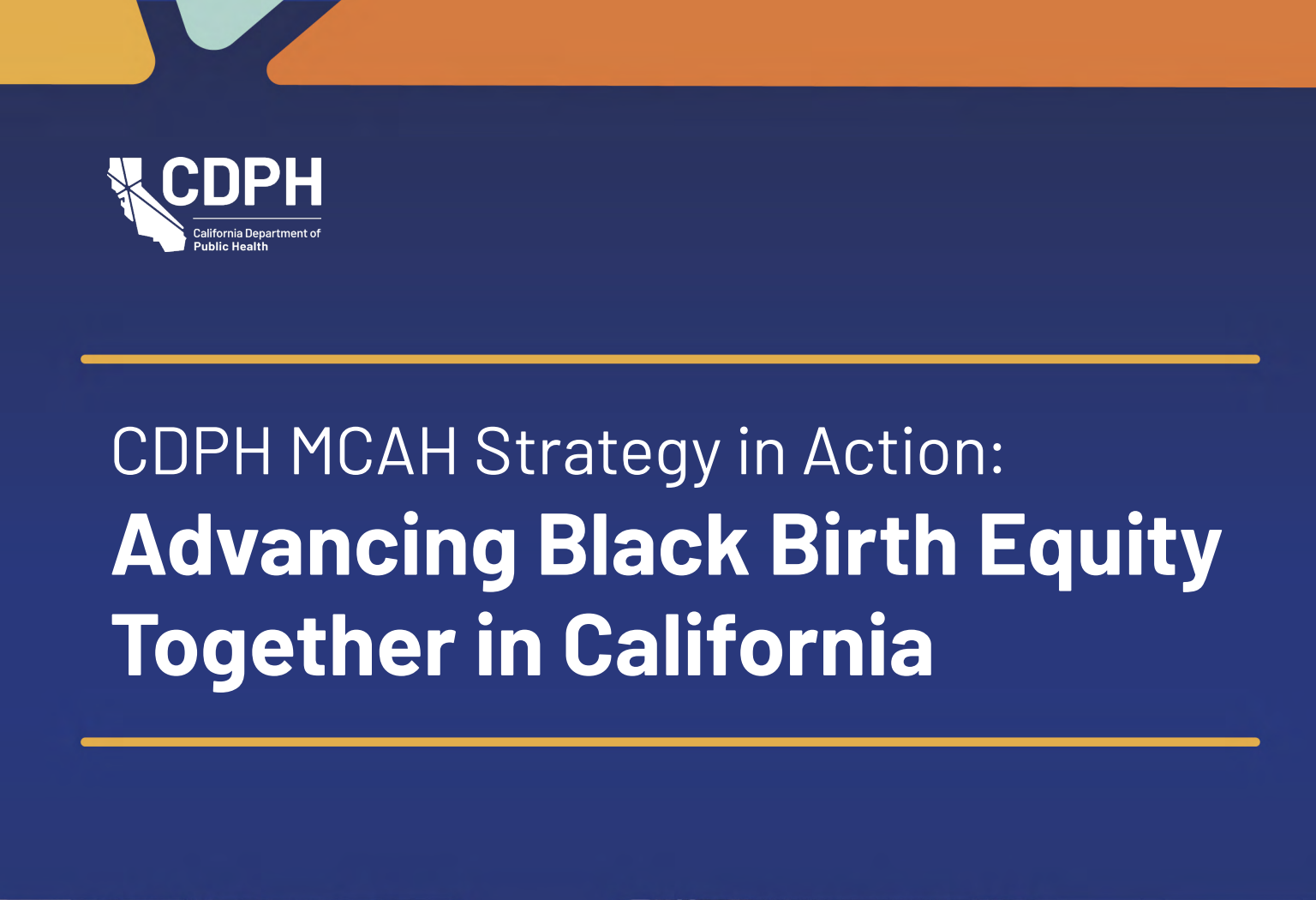 CDPH
California Department of Public Health

CDPH MCAH Strategy in Action:
Advancing Black Birth Equity Together in California